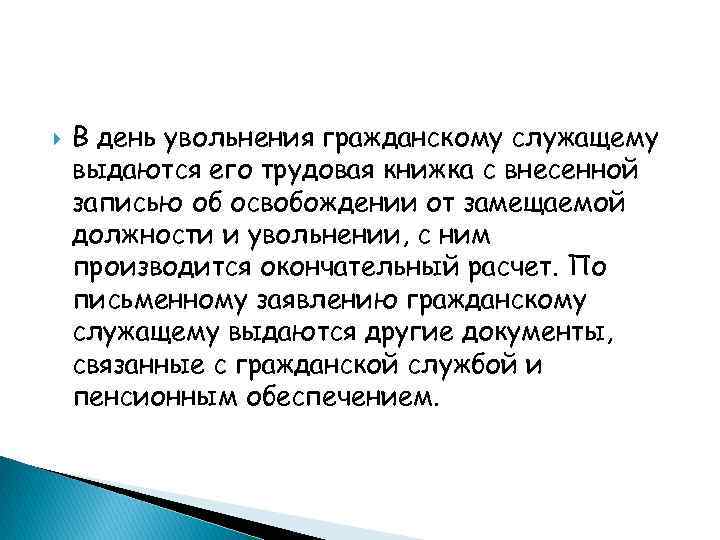 В день увольнения гражданскому служащему выдаются его трудовая книжка с внесенной записью об освобождении от замещаемой должности и увольнении, с ним производится окончательный расчет. По письменному заявлению гражданскому служащему выдаются другие документы, связанные с гражданской службой и пенсионным обеспечением.